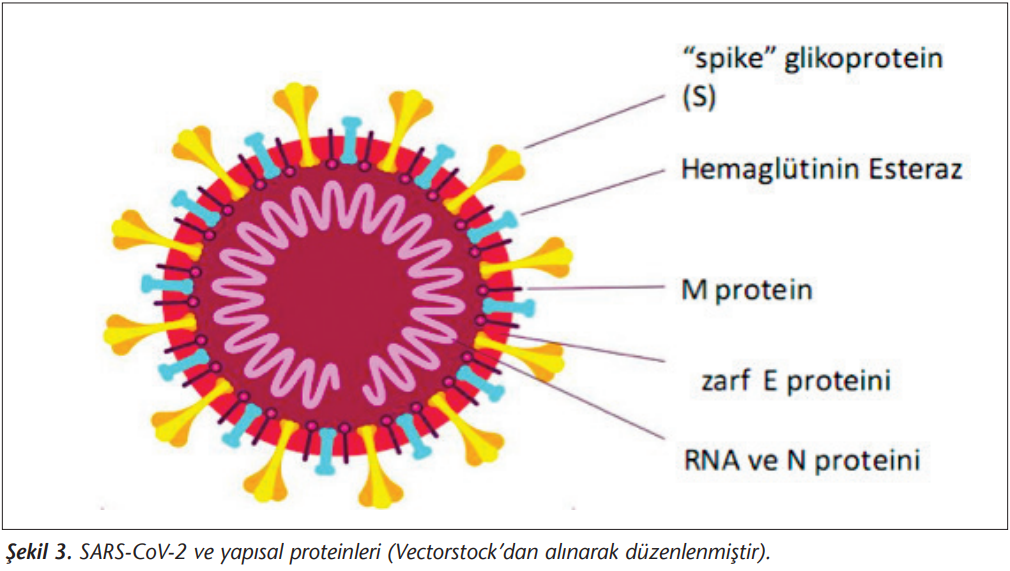 "spike" glikoprotein (S)

Hemaglütinin Esteraz

M protein

zarf E proteini

RNA ve N proteini

Şekil 3. SARS-CoV-2 ve yapısal proteinleri (Vectorstock'dan alınarak düzenlenmiştir).